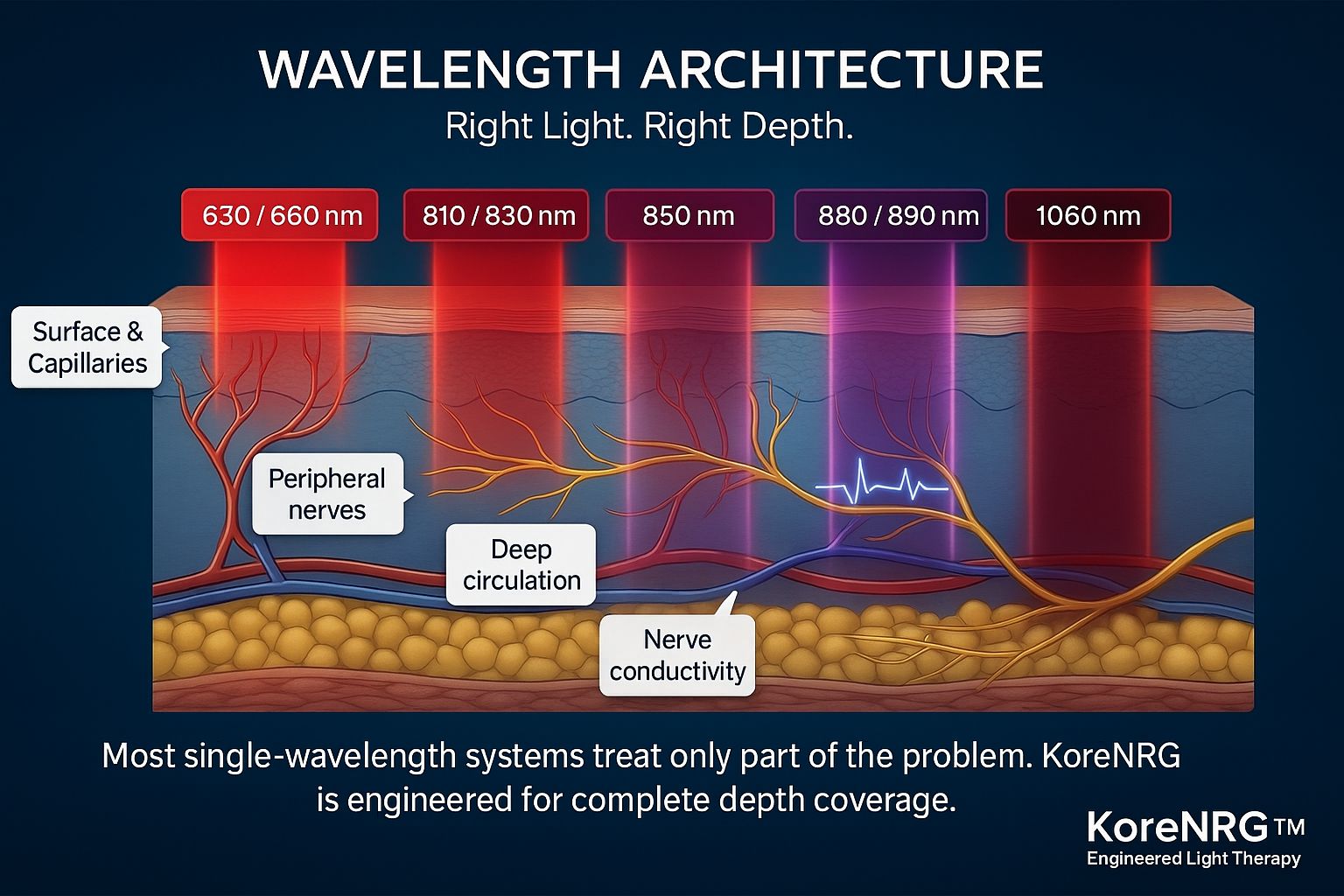 WAVELENGTH ARCHITECTURE

Right Light. Right Depth.

630 / 660 nm

810 / 830 nm

850 nm

880 / 890 nm

1060 nm

Surface & Capillaries

Peripheral nerves

Deep circulation

Nerve conductivity

Most single-wavelength systems treat only part of the problem. KoreNRG is engineered for complete depth coverage.

KoreNRG™

Engineered Light Therapy